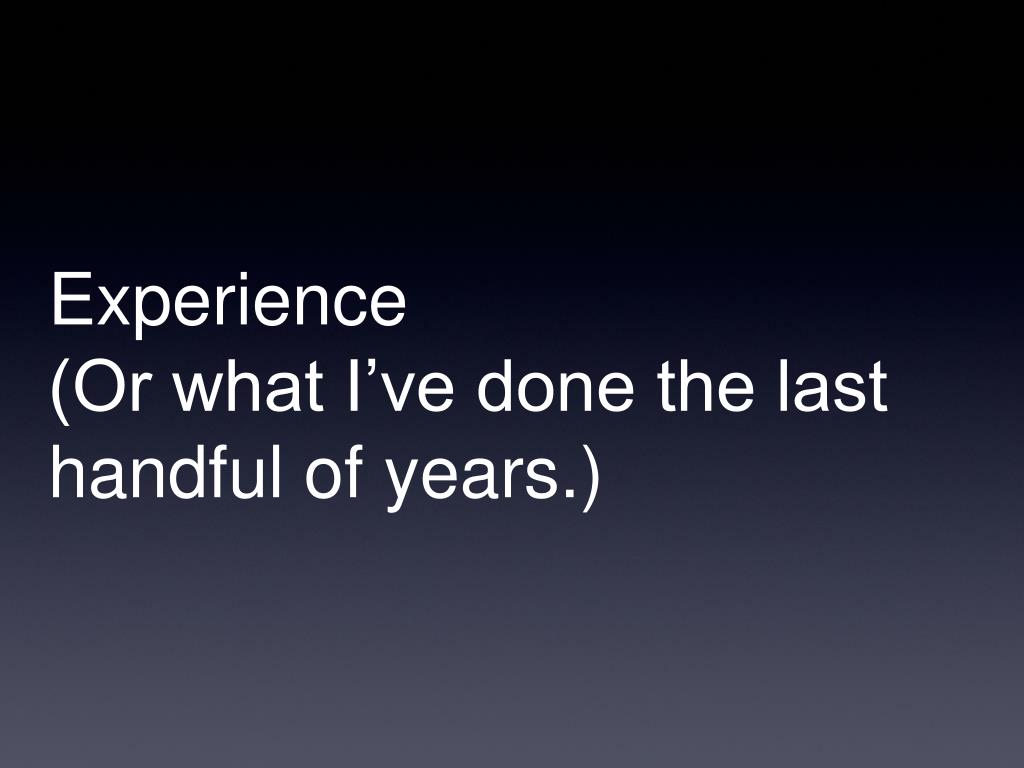 Experience
(Or what I’ve done the last handful of years.)